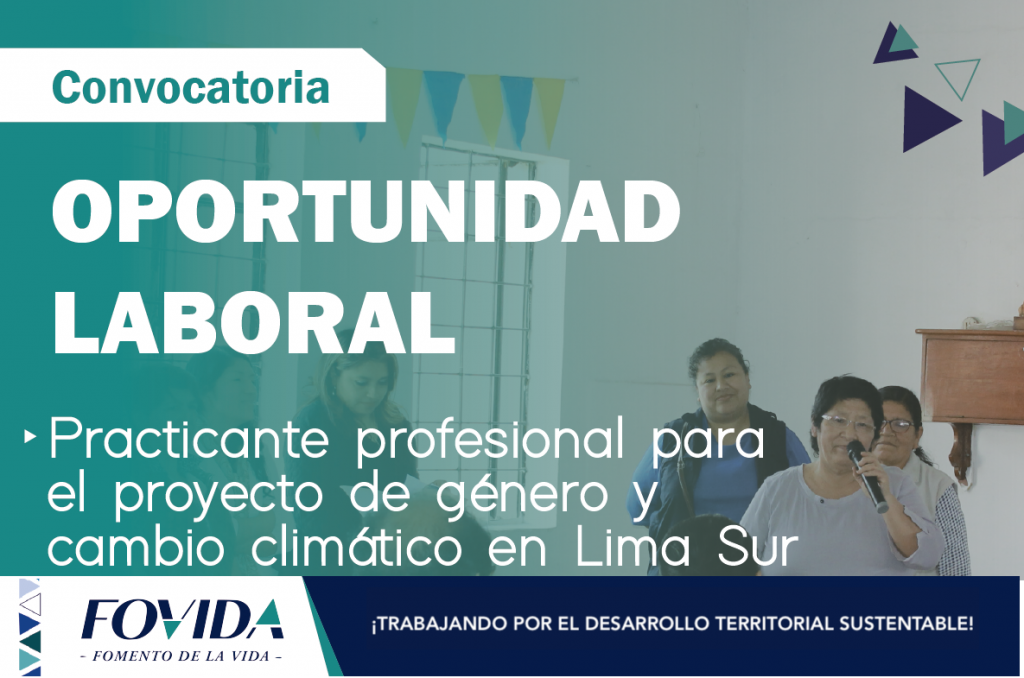 Convocatoria

OPORTUNIDAD LABORAL

Practicante profesional para el proyecto de género y cambio climático en Lima Sur

FOVIDA
- FOMENTO DE LA VIDA -

¡TRABAJANDO POR EL DESARROLLO TERRITORIAL SUSTENTABLE!